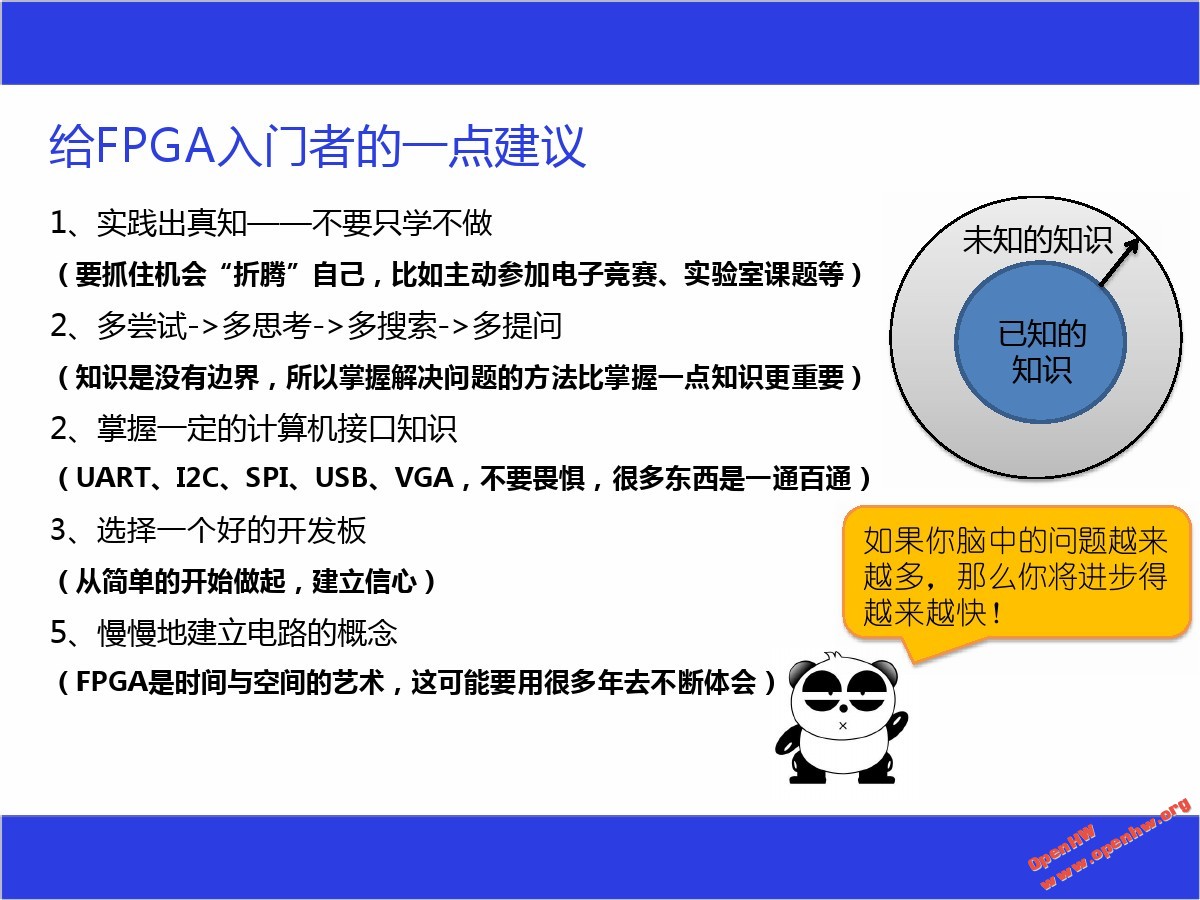 给FPGA入门者的一点建议

1、实践出真知——不要只学不做

（要抓住机会“折腾”自己，比如主动参加电子竞赛、实验室课题等）

2、多尝试->多思考->多搜索->多提问

（知识是没有边界，所以掌握解决问题的方法比掌握一点知识更重要）

2、掌握一定的计算机接口知识

（UART、I2C、SPI、USB、VGA，不要畏惧，很多东西是一通百通）

3、选择一个好的开发板

（从简单的开始做起，建立信心）

5、慢慢地建立电路的概念

（FPGA是时间与空间的艺术，这可能要用很多年去不断体会）

未知的知识

已知的知识

如果你脑中的问题越来越多，那么你将进步得越来越快！

OpenHW
www.openhw.org